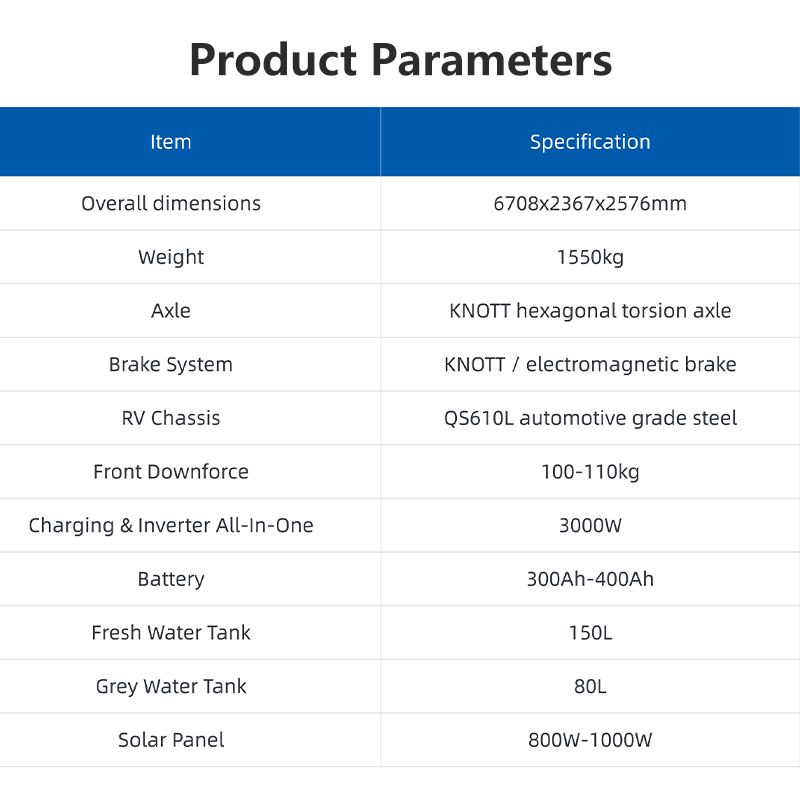 Product Parameters

| Item | Specification |
|---|---|
| Overall dimensions | 6708x2367x2576mm |
| Weight | 1550kg |
| Axle | KNOTT hexagonal torsion axle |
| Brake System | KNOTT / electromagnetic brake |
| RV Chassis | QS610L automotive grade steel |
| Front Downforce | 100-110kg |
| Charging & Inverter All-In-One | 3000W |
| Battery | 300Ah-400Ah |
| Fresh Water Tank | 150L |
| Grey Water Tank | 80L |
| Solar Panel | 800W-1000W |